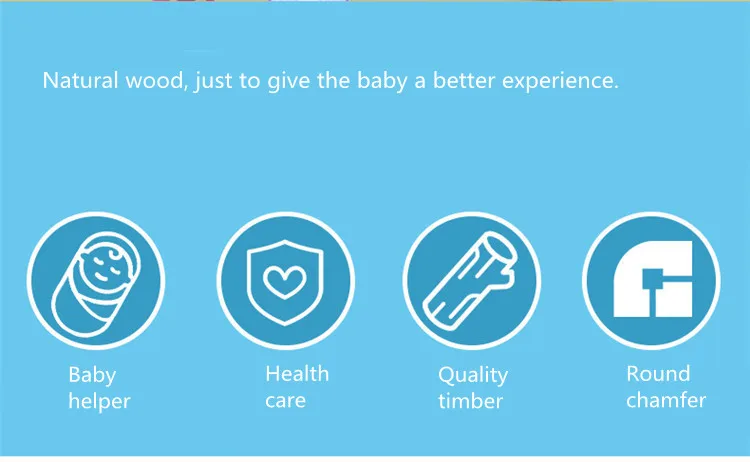 Natural wood, just to give the baby a better experience.

Baby helper

Health care

Quality timber

Round chamfer